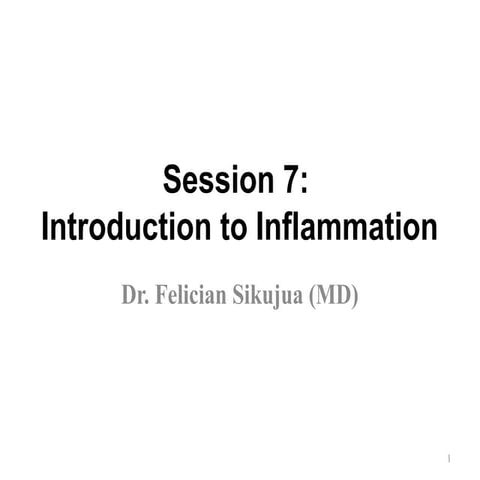 Session 7:
Introduction to Inflammation

Dr. Felician Sikujua (MD)

1